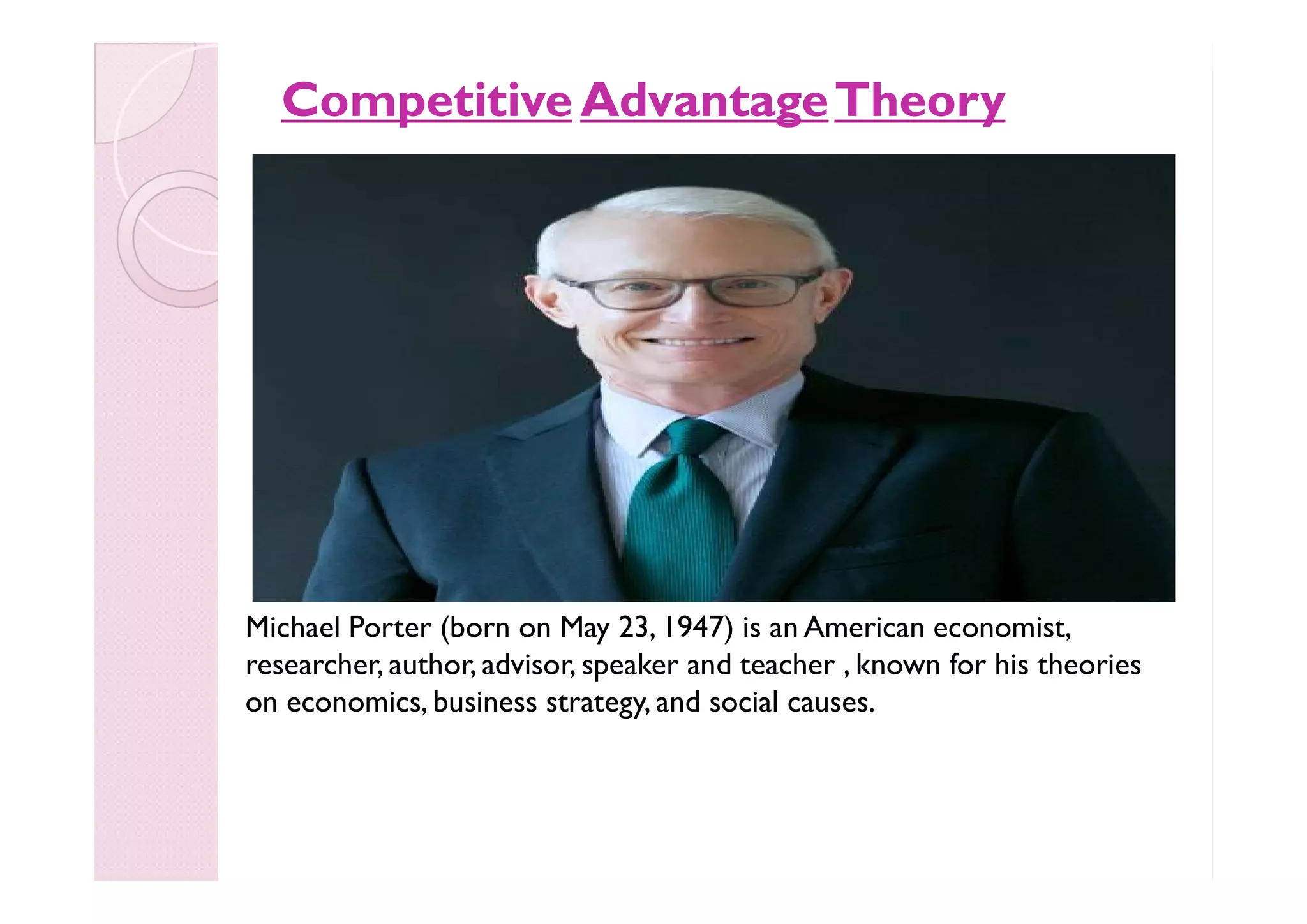 Competitive Advantage Theory

Michael Porter (born on May 23, 1947) is an American economist, researcher, author, advisor, speaker and teacher , known for his theories on economics, business strategy, and social causes.